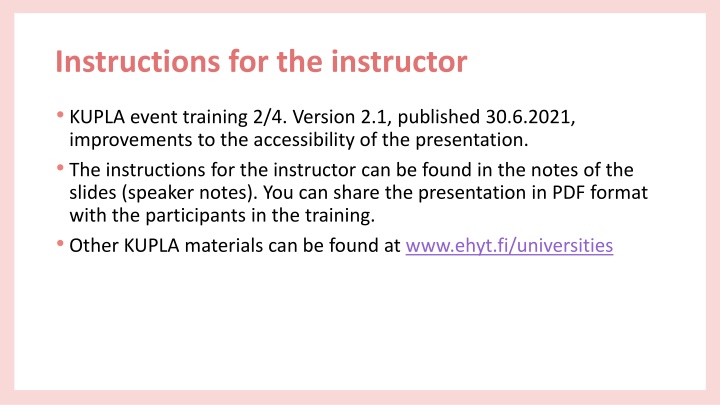 Instructions for the instructor

• KUPLA event training 2/4. Version 2.1, published 30.6.2021, improvements to the accessibility of the presentation.

• The instructions for the instructor can be found in the notes of the slides (speaker notes). You can share the presentation in PDF format with the participants in the training.

• Other KUPLA materials can be found at www.ehyt.fi/universities